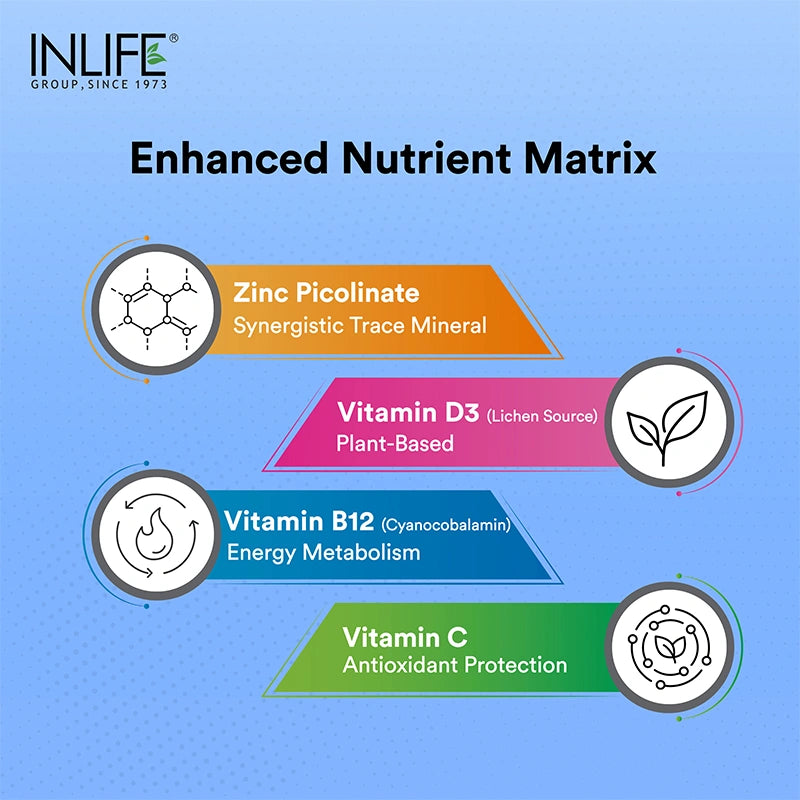 INLIFE®
GROUP, SINCE 1973

Enhanced Nutrient Matrix

Zinc Picolinate
Synergistic Trace Mineral

Vitamin D3 (Lichen Source)
Plant-Based

Vitamin B12 (Cyanocobalamin)
Energy Metabolism

Vitamin C
Antioxidant Protection